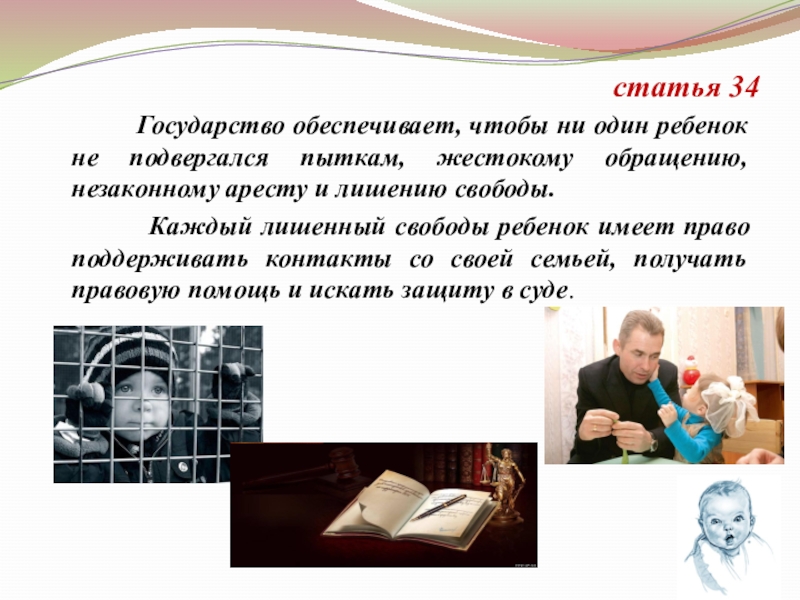 статья 34

Государство обеспечивает, чтобы ни один ребенок не подвергался пыткам, жестокому обращению, незаконному аресту и лишению свободы.

Каждый лишенный свободы ребенок имеет право поддерживать контакты со своей семьей, получать правовую помощь и искать защиту в суде.